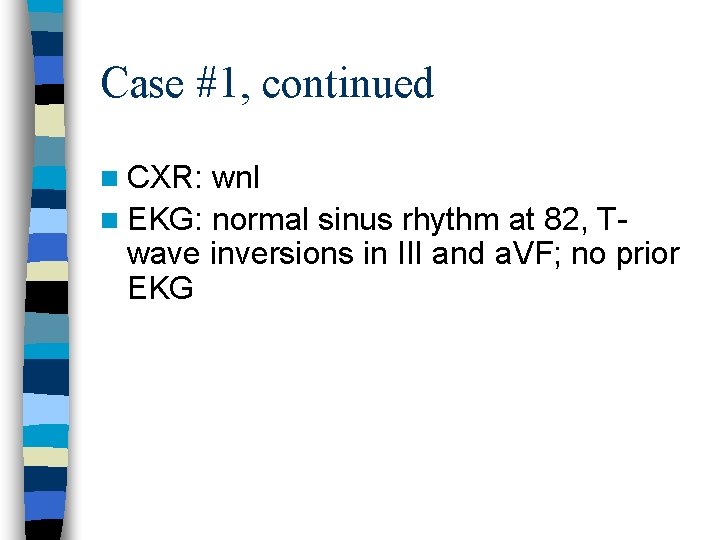 Case #1, continued

CXR: wnl

EKG: normal sinus rhythm at 82, T-wave inversions in III and aVF; no prior EKG